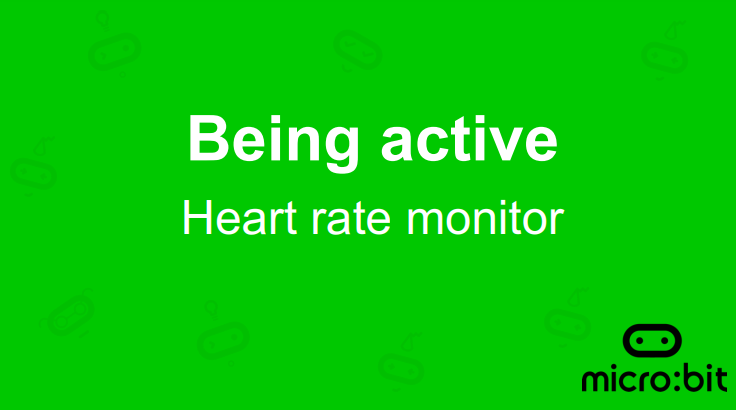 Being active

Heart rate monitor

micro:bit